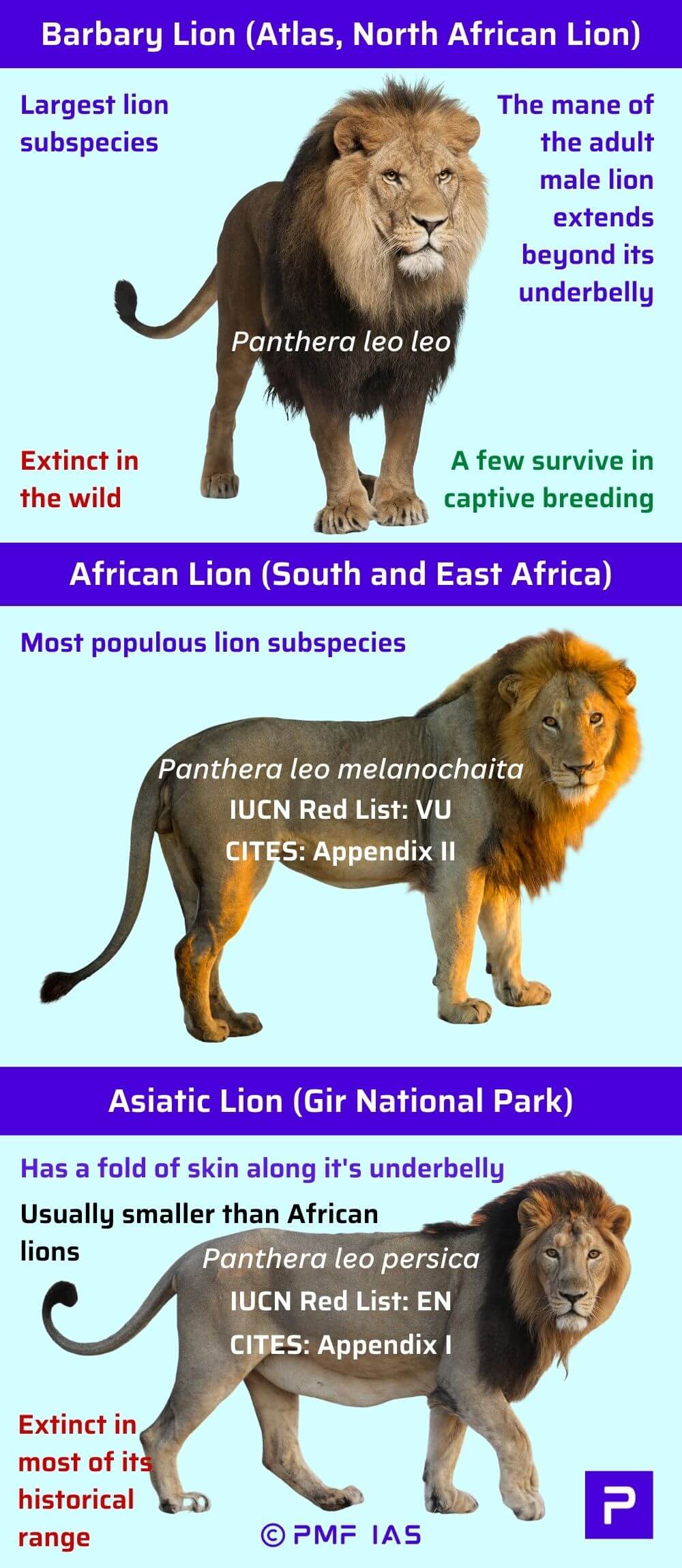 Barbary Lion (Atlas, North African Lion)

Largest lion subspecies

The mane of the adult male lion extends beyond its underbelly

Panthera leo leo

Extinct in the wild

A few survive in captive breeding

African Lion (South and East Africa)

Most populous lion subspecies

Panthera leo melanochaita

IUCN Red List: VU

CITES: Appendix II

Asiatic Lion (Gir National Park)

Has a fold of skin along it's underbelly

Usually smaller than African lions

Panthera leo persica

IUCN Red List: EN

CITES: Appendix I

Extinct in most of its historical range

© PMF IAS

P